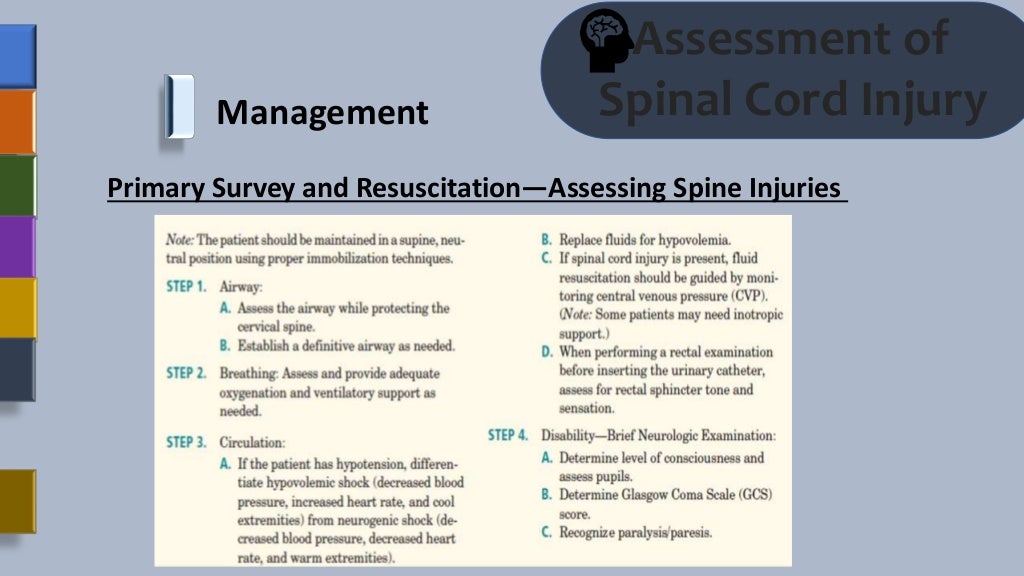 Assessment of Spinal Cord Injury

Management

Primary Survey and Resuscitation—Assessing Spine Injuries

Note: The patient should be maintained in a supine, neutral position using proper immobilization techniques.

STEP 1. Airway:
A. Assess the airway while protecting the cervical spine.
B. Establish a definitive airway as needed.

STEP 2. Breathing: Assess and provide adequate oxygenation and ventilatory support as needed.

STEP 3. Circulation:
A. If the patient has hypotension, differentiate hypovolemic shock (decreased blood pressure, increased heart rate, and cool extremities) from neurogenic shock (decreased blood pressure, decreased heart rate, and warm extremities).
B. Replace fluids for hypovolemia.
C. If spinal cord injury is present, fluid resuscitation should be guided by monitoring central venous pressure (CVP). (Note: Some patients may need inotropic support.)
D. When performing a rectal examination before inserting the urinary catheter, assess for rectal sphincter tone and sensation.

STEP 4. Disability—Brief Neurologic Examination:
A. Determine level of consciousness and assess pupils.
B. Determine Glasgow Coma Scale (GCS) score.
C. Recognize paralysis/paresis.